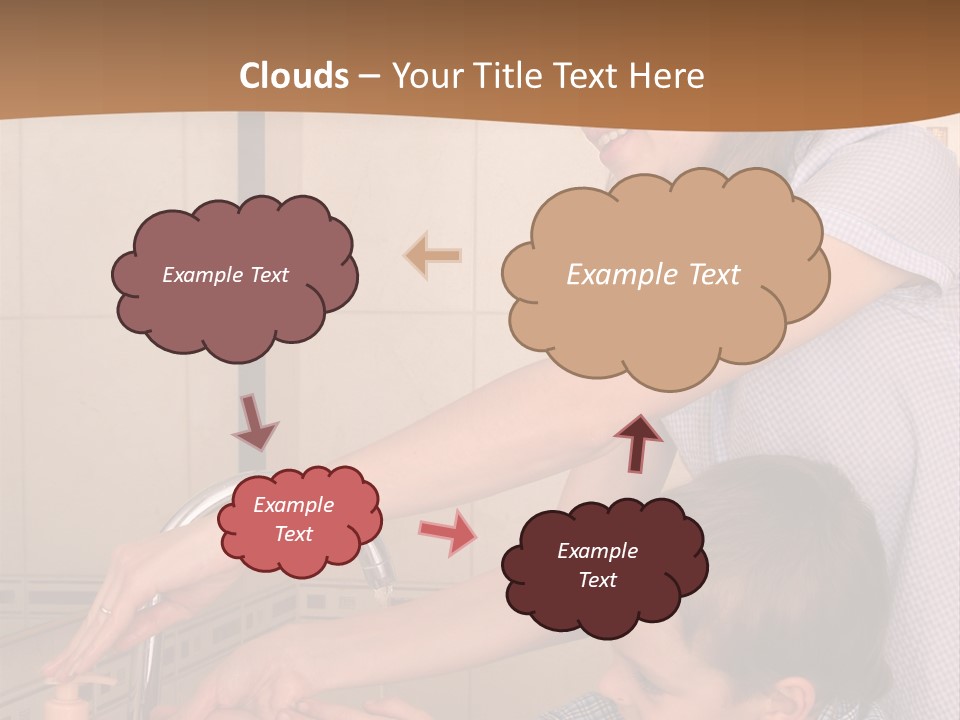 Clouds – Your Title Text Here

Example Text

Example Text

Example Text

Example Text